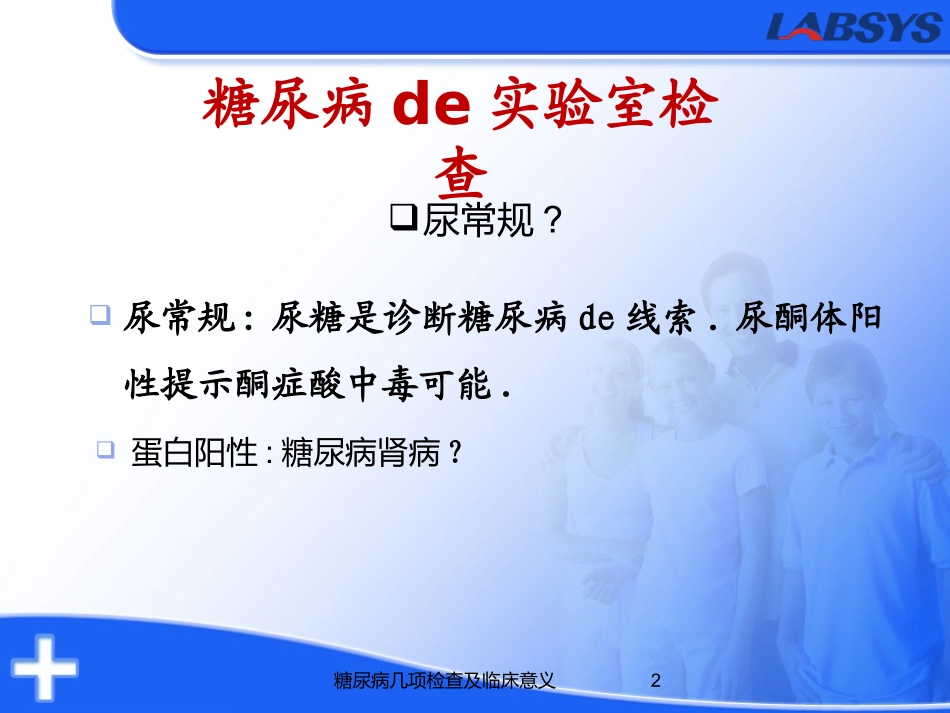 LABSYS

糖尿病 de 实验室检查

❑尿常规？

❑ 尿常规：尿糖是诊断糖尿病 de 线索．尿酮体阳性提示酮症酸中毒可能．

❑ 蛋白阳性：糖尿病肾病？

糖尿病几项检查及临床意义 2